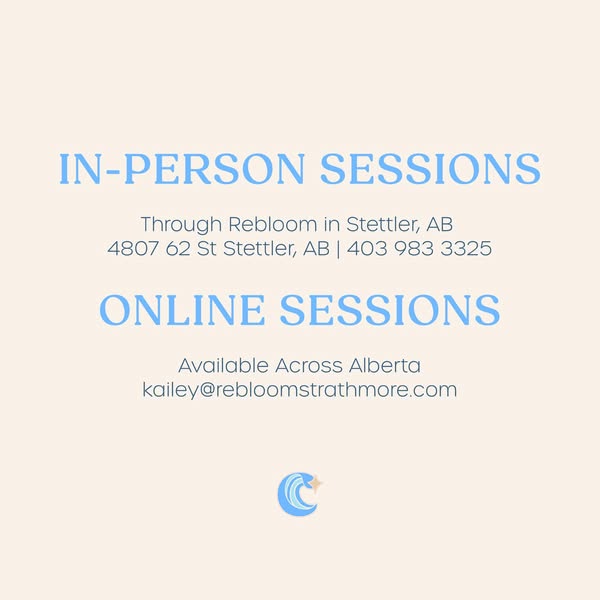 IN-PERSON SESSIONS

Through Rebloom in Stettler, AB
4807 62 St Stettler, AB | 403 983 3325

ONLINE SESSIONS

Available Across Alberta
kailey@rebloomstrathmore.com